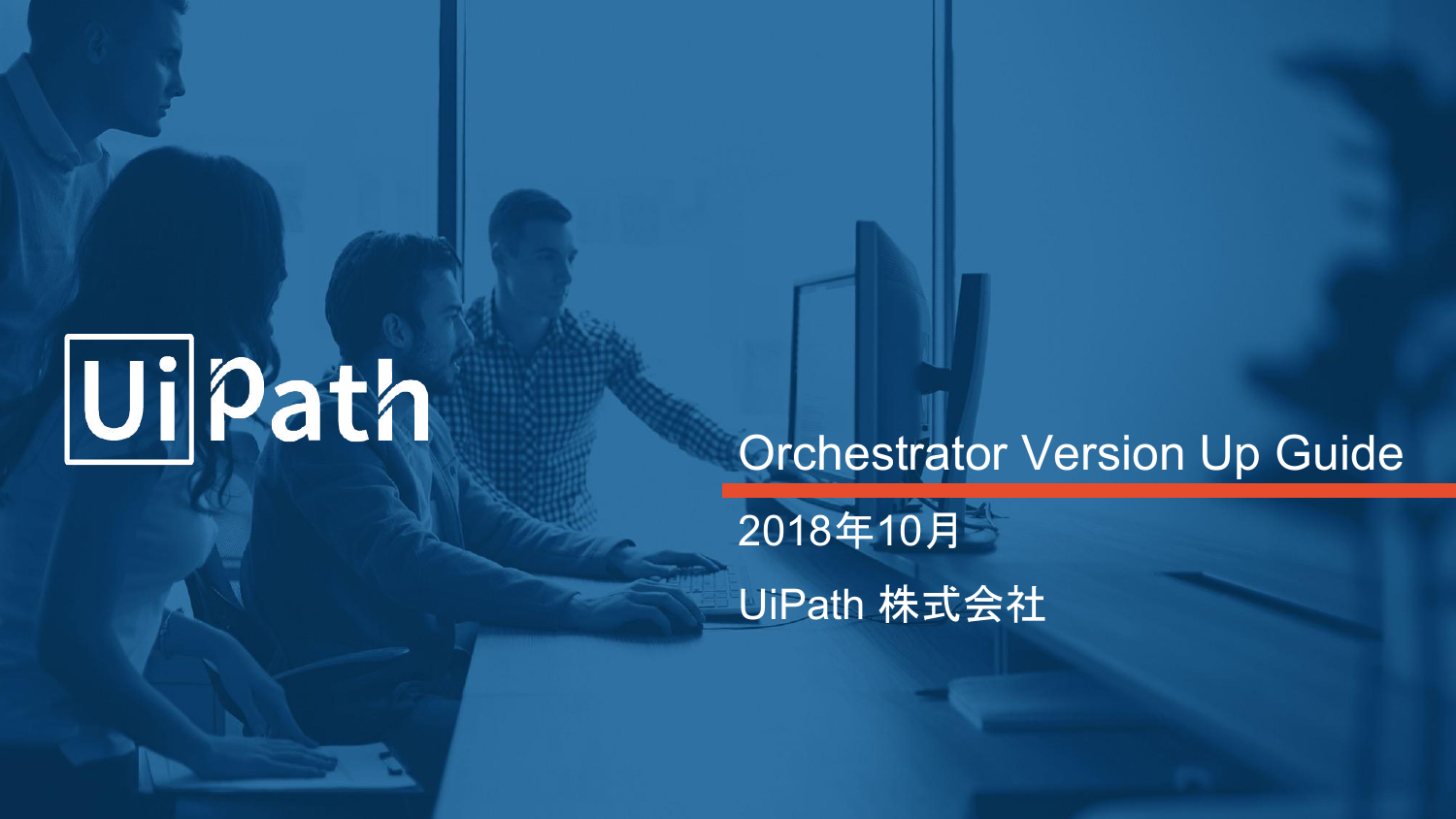 UiPath

Orchestrator Version Up Guide

2018年10月

UiPath 株式会社